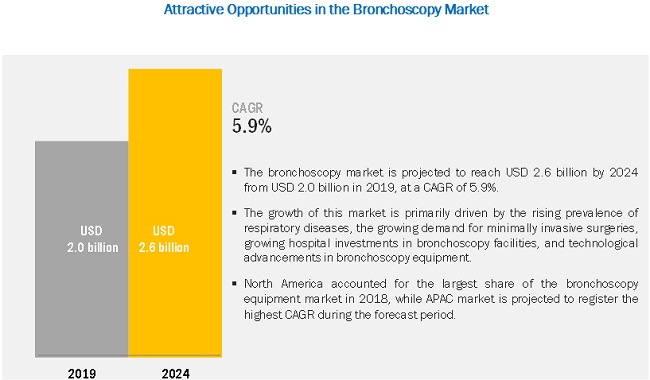 Attractive Opportunities in the Bronchoscopy Market

USD
2.0 billion

USD
2.6 billion

2019

2024

CAGR
5.9%

▪ The bronchoscopy market is projected to reach USD 2.6 billion by 2024 from USD 2.0 billion in 2019, at a CAGR of 5.9%.

▪ The growth of this market is primarily driven by the rising prevalence of respiratory diseases, the growing demand for minimally invasive surgeries, growing hospital investments in bronchoscopy facilities, and technological advancements in bronchoscopy equipment.

▪ North America accounted for the largest share of the bronchoscopy equipment market in 2018, while APAC market is projected to register the highest CAGR during the forecast period.